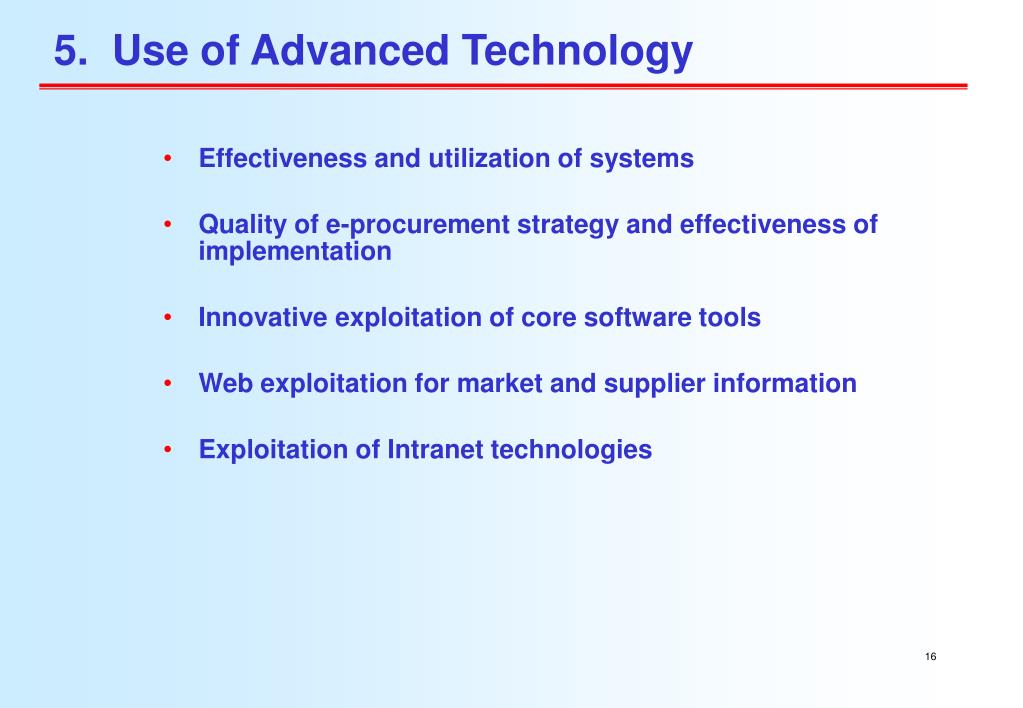 5. Use of Advanced Technology

• Effectiveness and utilization of systems

• Quality of e-procurement strategy and effectiveness of implementation

• Innovative exploitation of core software tools

• Web exploitation for market and supplier information

• Exploitation of Intranet technologies

16